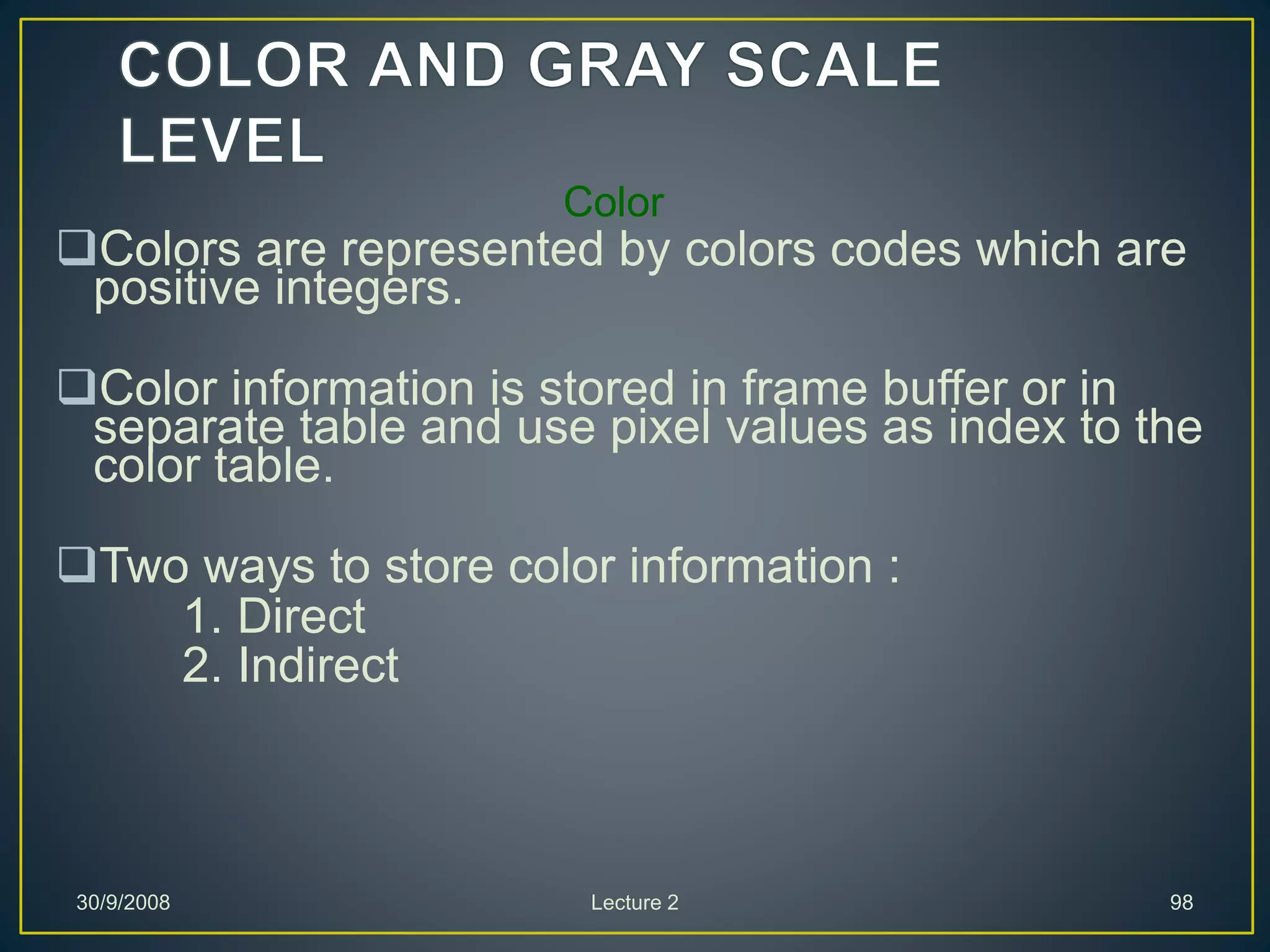 COLOR AND GRAY SCALE LEVEL

Color

❑Colors are represented by colors codes which are positive integers.

❑Color information is stored in frame buffer or in separate table and use pixel values as index to the color table.

❑Two ways to store color information :
1. Direct
2. Indirect

30/9/2008
Lecture 2
98